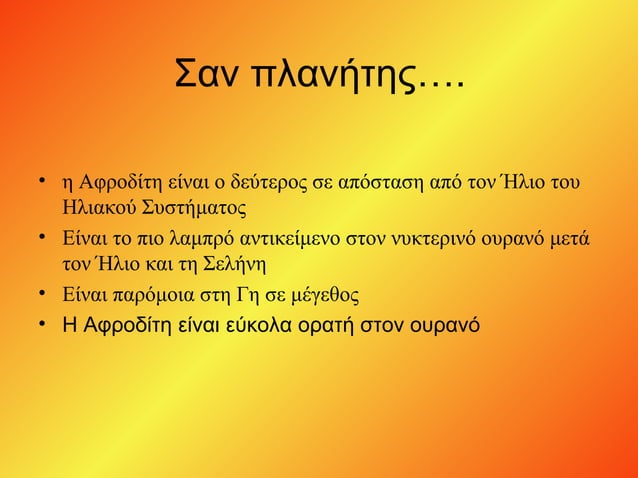 Σαν πλανήτης….

• η Αφροδίτη είναι ο δεύτερος σε απόσταση από τον Ήλιο του Ηλιακού Συστήματος
• Είναι το πιο λαμπρό αντικείμενο στον νυκτερινό ουρανό μετά τον Ήλιο και τη Σελήνη
• Είναι παρόμοια στη Γη σε μέγεθος
• Η Αφροδίτη είναι εύκολα ορατή στον ουρανό